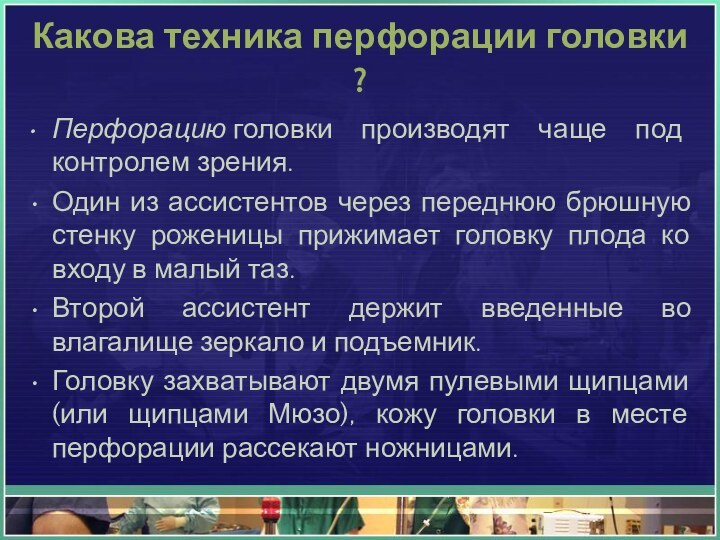 Какова техника перфорации головки ?

• Перфорацию головки производят чаще под контролем зрения.

• Один из ассистентов через переднюю брюшную стенку роженицы прижимает головку плода ко входу в малый таз.

• Второй ассистент держит введенные во влагалище зеркало и подъемник.

• Головку захватывают двумя пулевыми щипцами (или щипцами Мюзо), кожу головки в месте перфорации рассекают ножницами.